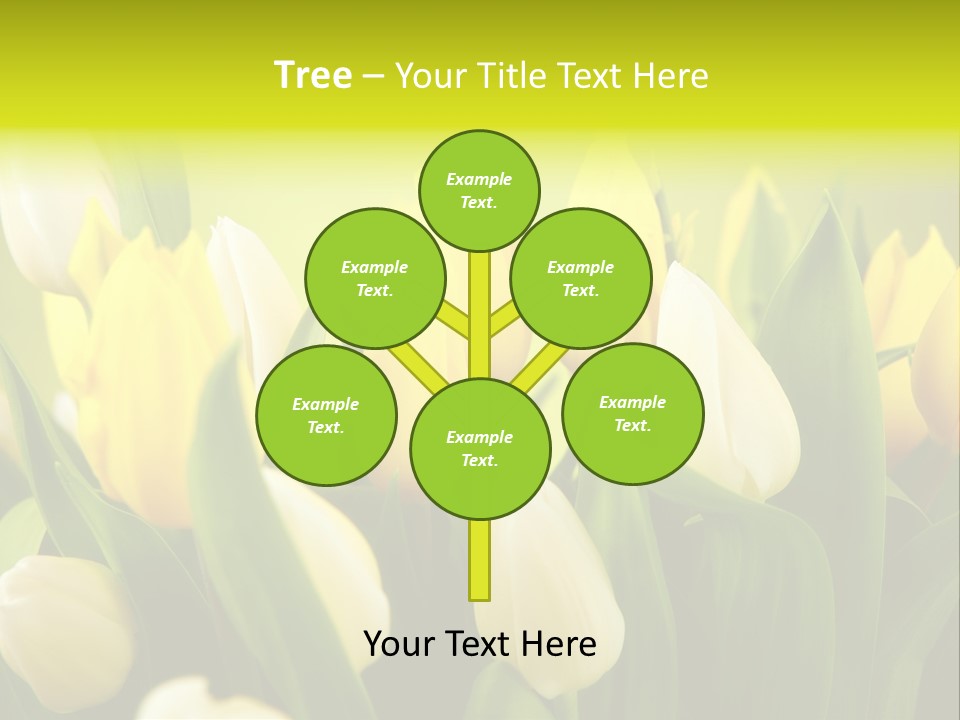 Tree – Your Title Text Here

Example Text.

Example Text.

Example Text.

Example Text.

Example Text.

Example Text.

Your Text Here